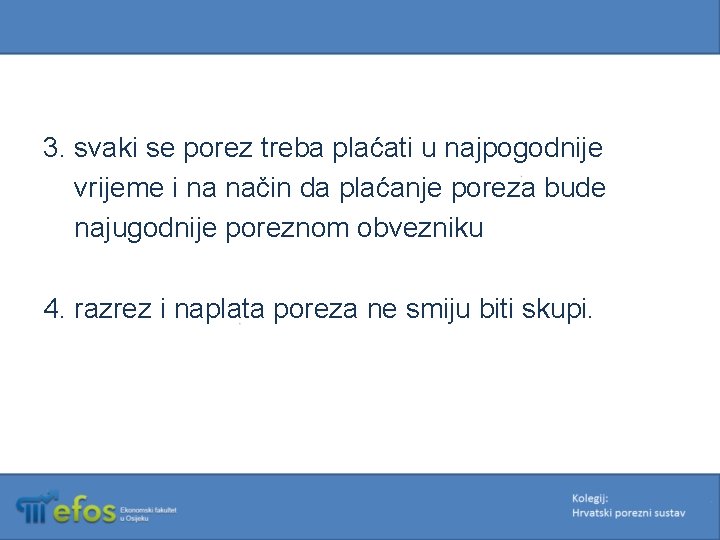 3. svaki se porez treba plaćati u najpogodnije vrijeme i na način da plaćanje poreza bude najugodnije poreznom obvezniku

4. razrez i naplata poreza ne smiju biti skupi.

efos Ekonomski fakultet u Osijeku

Kolegij:
Hrvatski porezni sustav